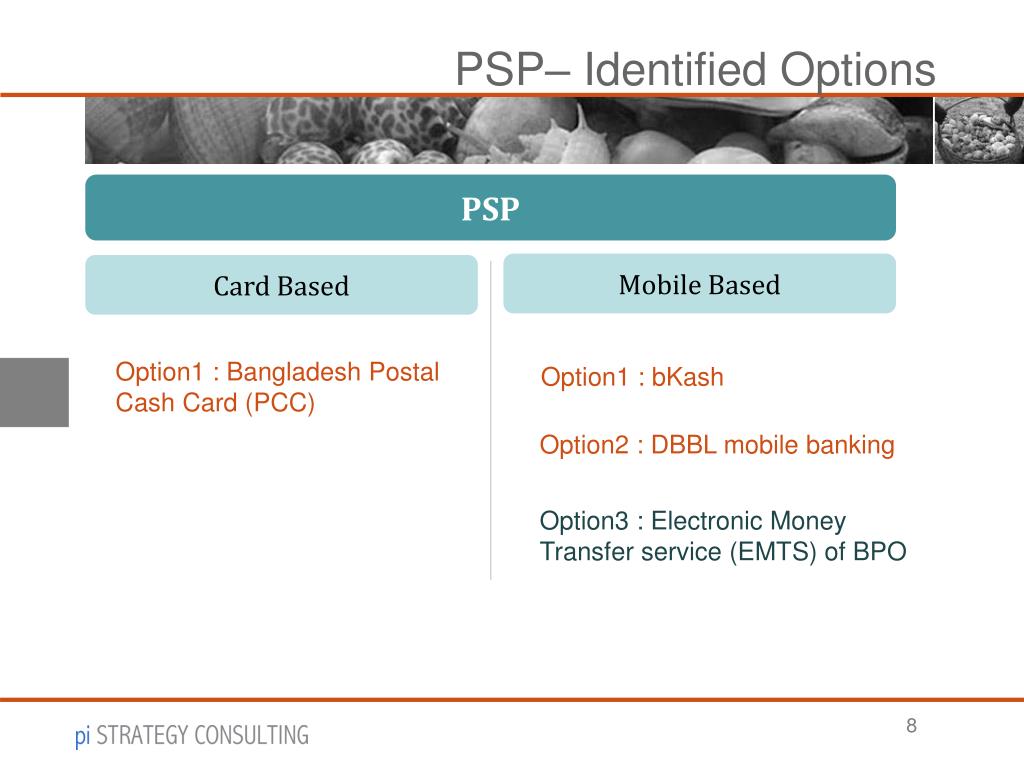 PSP– Identified Options

PSP

Card Based

Option1 : Bangladesh Postal Cash Card (PCC)

Mobile Based

Option1 : bKash

Option2 : DBBL mobile banking

Option3 : Electronic Money Transfer service (EMTS) of BPO

pi STRATEGY CONSULTING

8